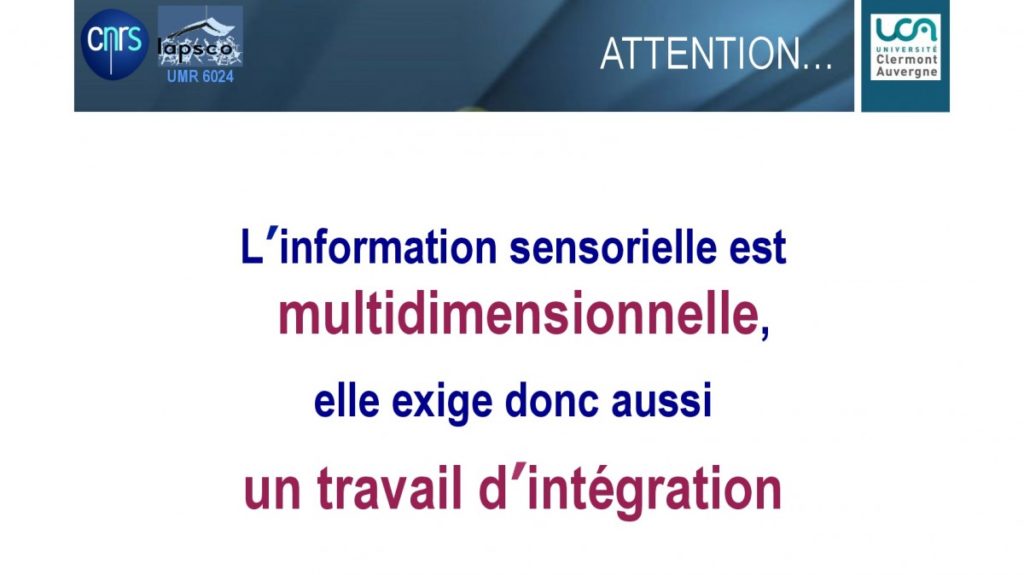 cnrs
lapsco
UMR 6024

ATTENTION…

UCA
UNIVERSITÉ
Clermont
Auvergne

L′information sensorielle est multidimensionnelle,
elle exige donc aussi
un travail d′intégration